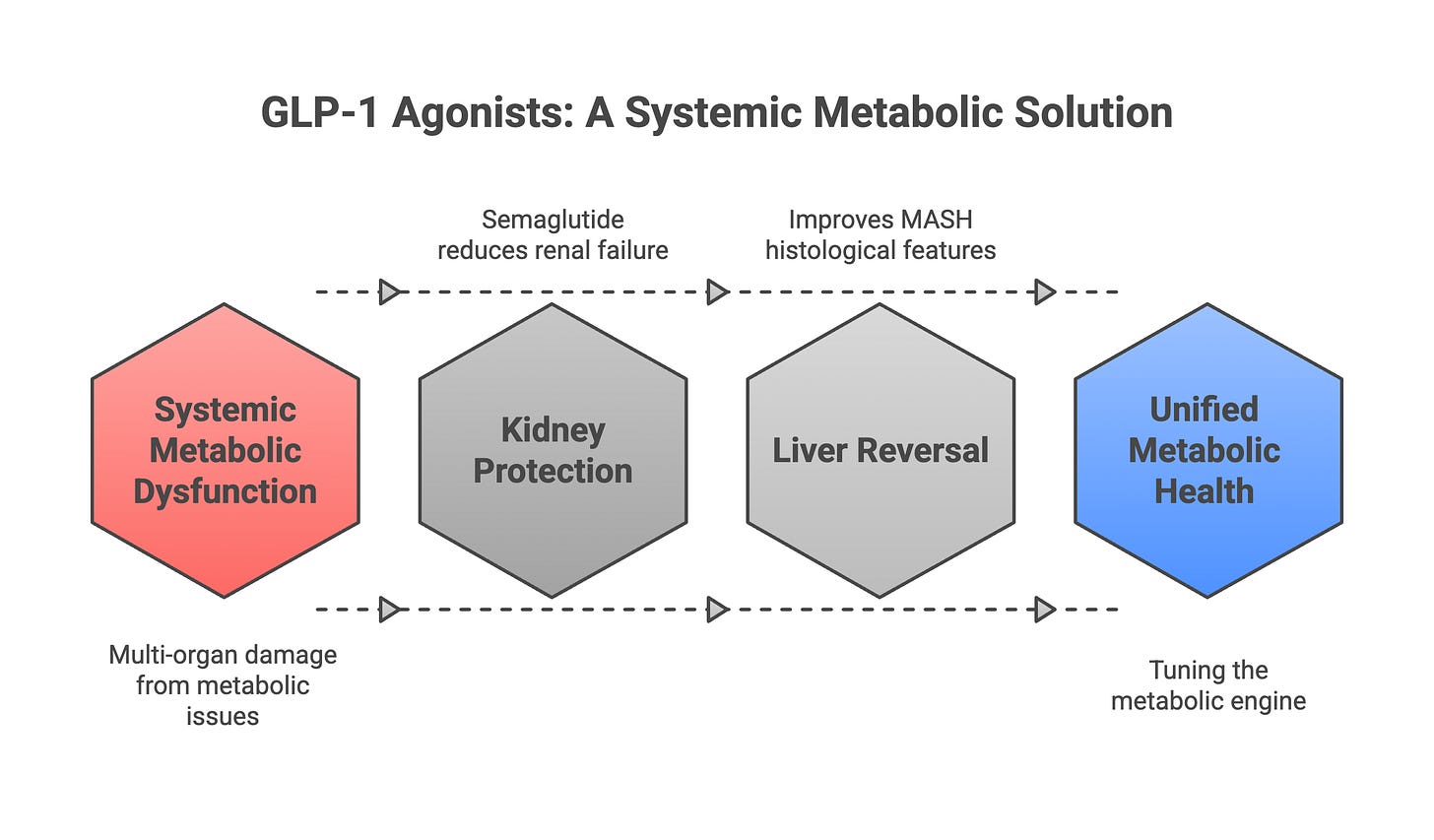 GLP-1 Agonists: A Systemic Metabolic Solution

Semaglutide reduces renal failure

Improves MASH histological features

Systemic Metabolic Dysfunction

Kidney Protection

Liver Reversal

Unified Metabolic Health

Multi-organ damage from metabolic issues

Tuning the metabolic engine